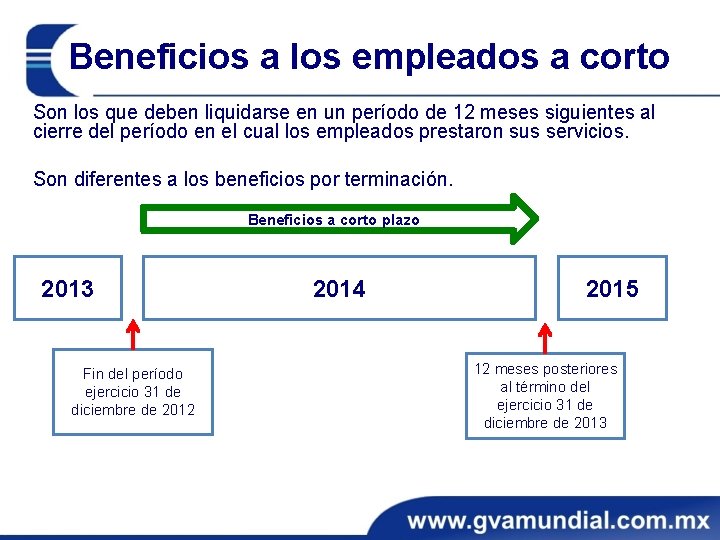 Beneficios a los empleados a corto

Son los que deben liquidarse en un período de 12 meses siguientes al cierre del período en el cual los empleados prestaron sus servicios.

Son diferentes a los beneficios por terminación.

Beneficios a corto plazo

2013

2014

2015

Fin del período ejercicio 31 de diciembre de 2012

12 meses posteriores al término del ejercicio 31 de diciembre de 2013

www.gvamundial.com.mx